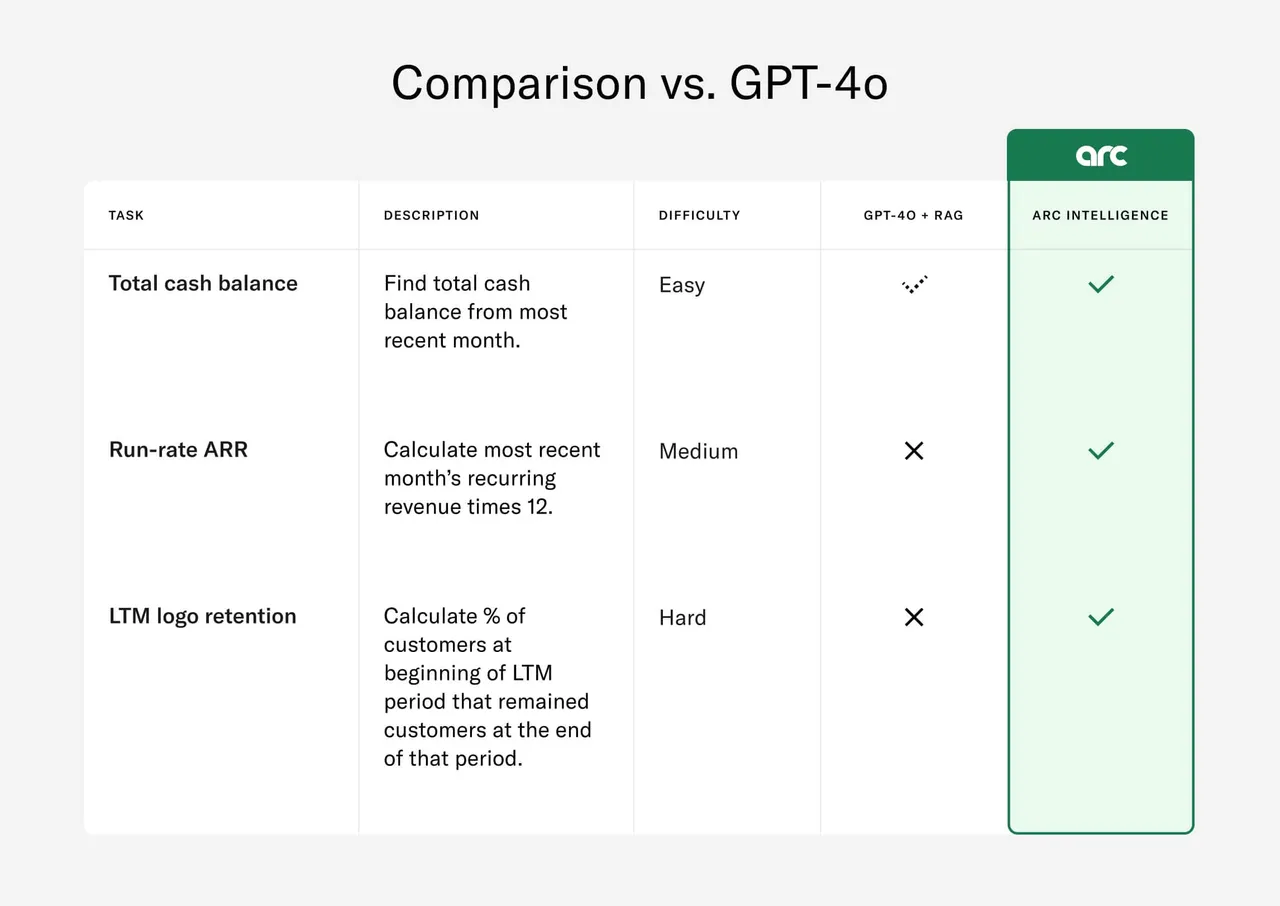 Comparison vs. GPT-4o

arc

| TASK | DESCRIPTION | DIFFICULTY | GPT-4O + RAG | ARC INTELLIGENCE |
|---|---|---|---|---|
| Total cash balance | Find total cash balance from most recent month. | Easy | ✓ | ✓ |
| Run-rate ARR | Calculate most recent month's recurring revenue times 12. | Medium | ✕ | ✓ |
| LTM logo retention | Calculate % of customers at beginning of LTM period that remained customers at the end of that period. | Hard | ✕ | ✓ |